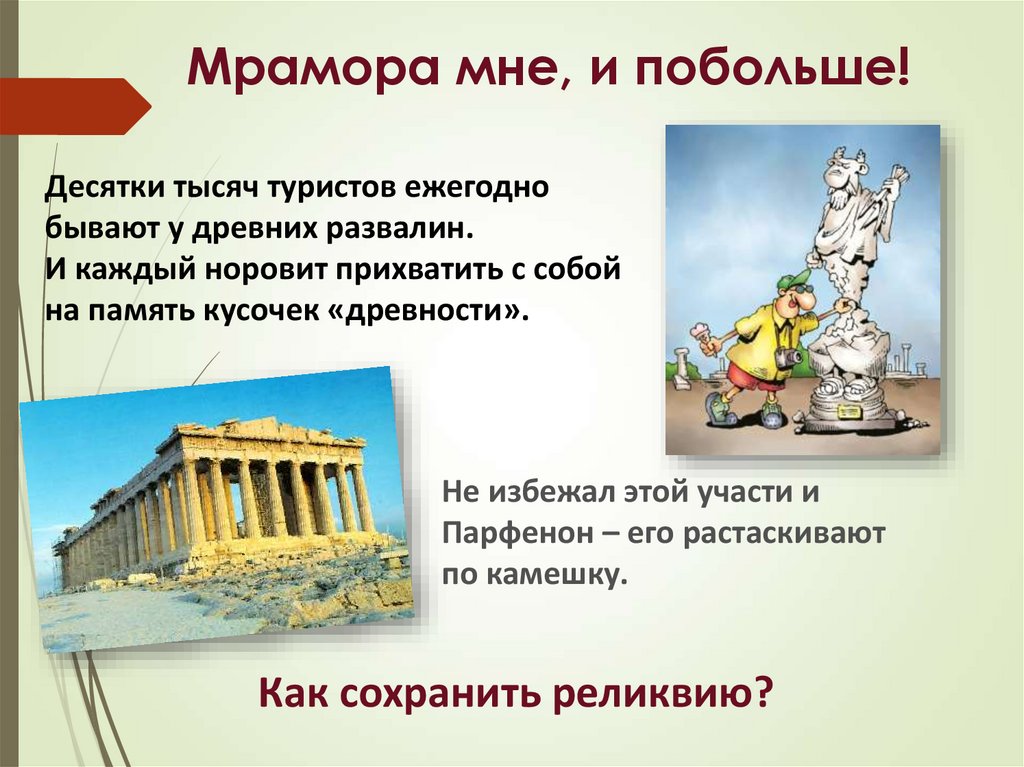 Мрамора мне, и побольше!

Десятки тысяч туристов ежегодно бывают у древних развалин.
И каждый норовит прихватить с собой на память кусочек «древности».

Не избежал этой участи и Парфенон – его растаскивают по камешку.

Как сохранить реликвию?